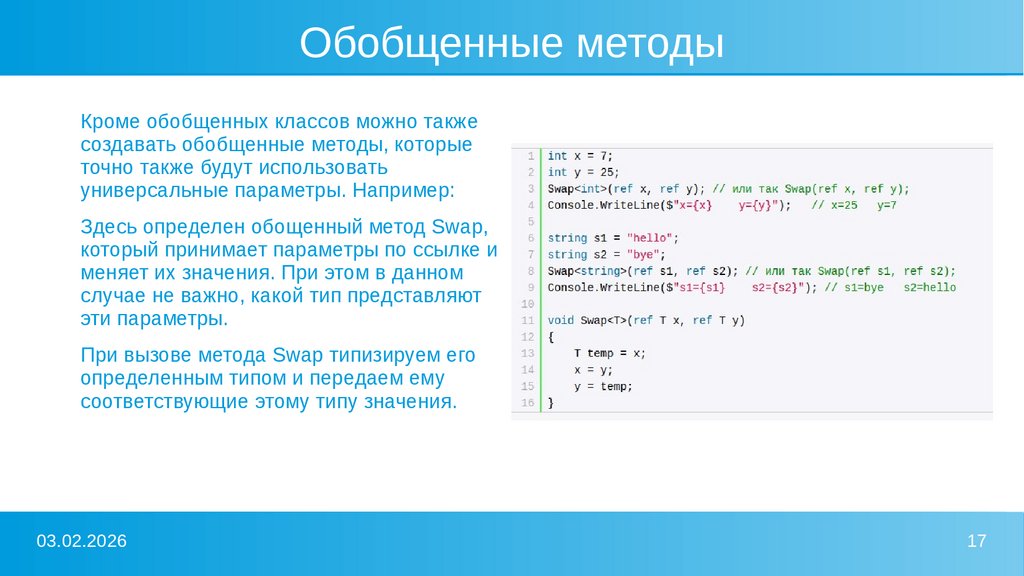 Обобщенные методы

Кроме обобщенных классов можно также создавать обобщенные методы, которые точно также будут использовать универсальные параметры. Например:

Здесь определен обощенный метод Swap, который принимает параметры по ссылке и меняет их значения. При этом в данном случае не важно, какой тип представляют эти параметры.

При вызове метода Swap типизируем его определенным типом и передаем ему соответствующие этому типу значения.

1 int x = 7;
2 int y = 25;
3 Swap<int>(ref x, ref y); // или так Swap(ref x, ref y);
4 Console.WriteLine($"x={x}    y={y}");    // x=25   y=7
5
6 string s1 = "hello";
7 string s2 = "bye";
8 Swap<string>(ref s1, ref s2); // или так Swap(ref s1, ref s2);
9 Console.WriteLine($"s1={s1}    s2={s2}"); // s1=bye   s2=hello
10
11 void Swap<T>(ref T x, ref T y)
12 {
13     T temp = x;
14     x = y;
15     y = temp;
16 }

03.02.2026

17